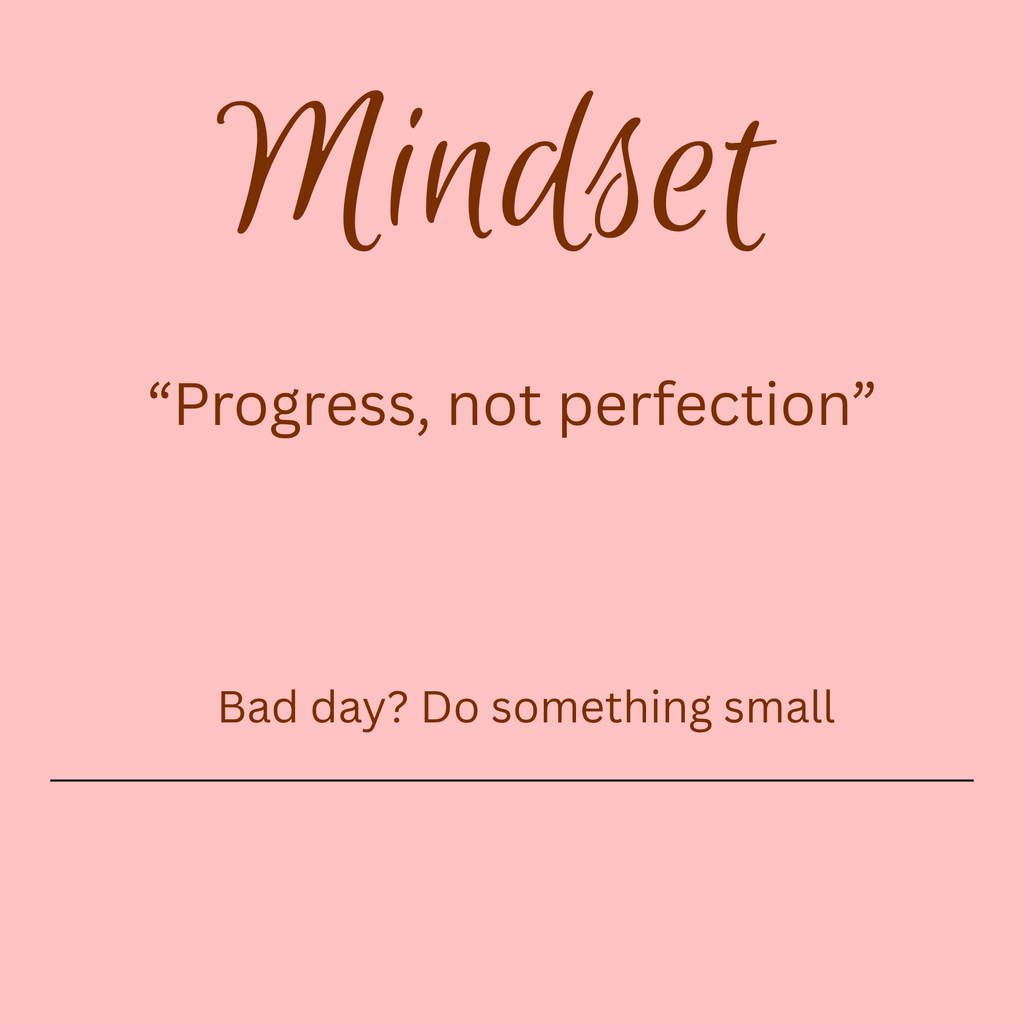 Mindset

“Progress, not perfection”

Bad day? Do something small